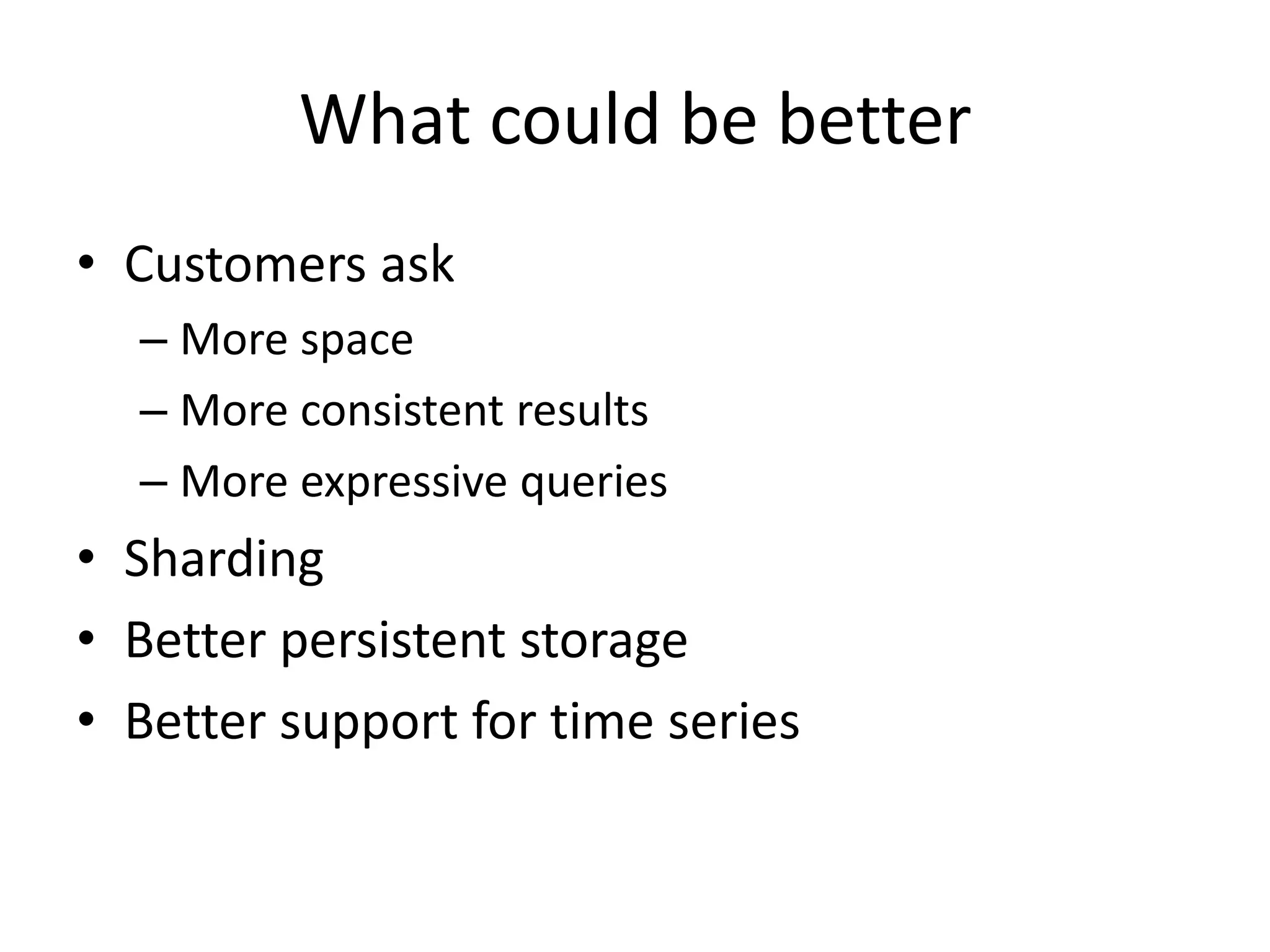 What could be better

• Customers ask
  – More space
  – More consistent results
  – More expressive queries
• Sharding
• Better persistent storage
• Better support for time series